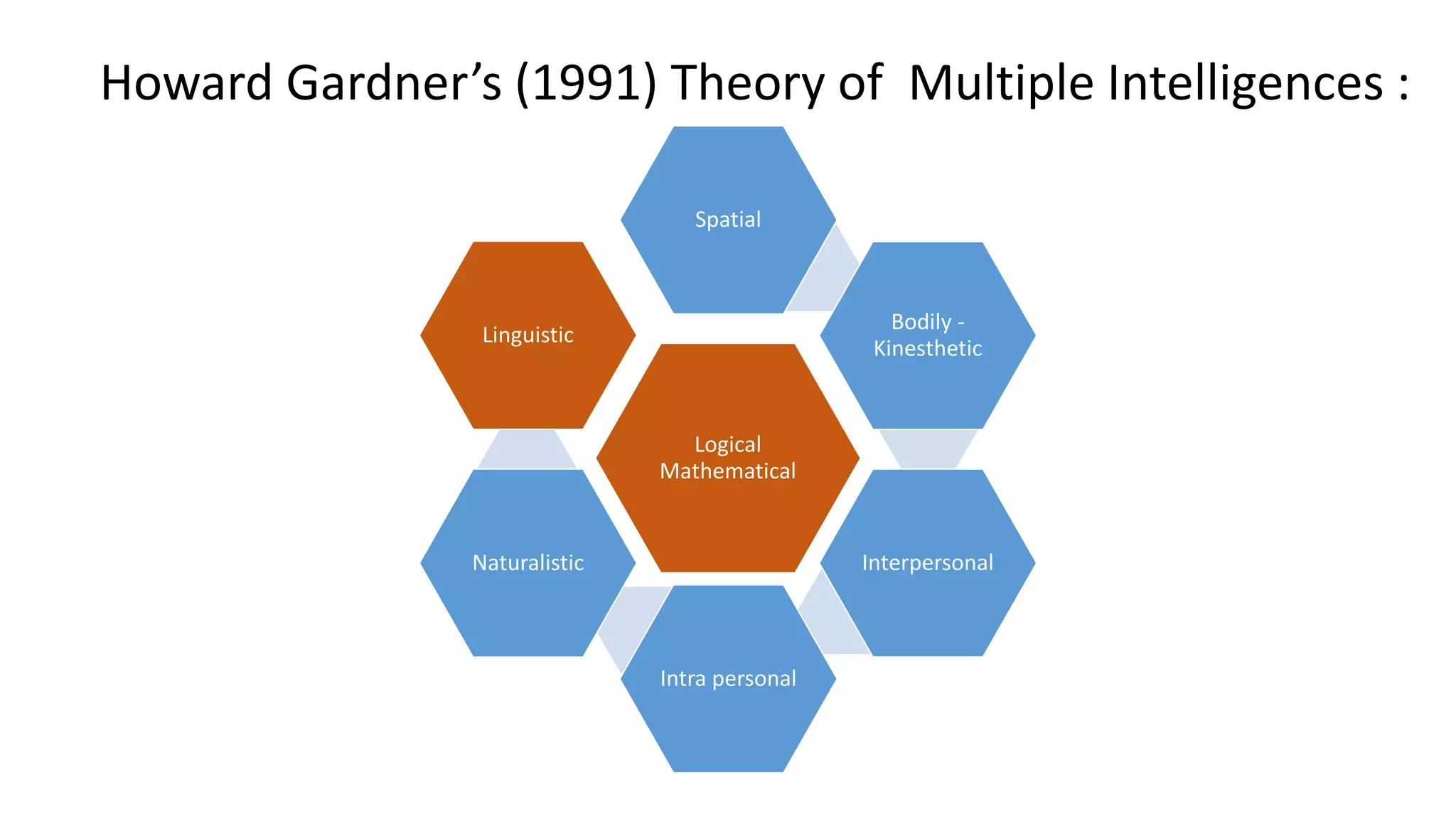 Howard Gardner's (1991) Theory of Multiple Intelligences :

Spatial

Linguistic

Bodily - Kinesthetic

Logical Mathematical

Naturalistic

Interpersonal

Intra personal